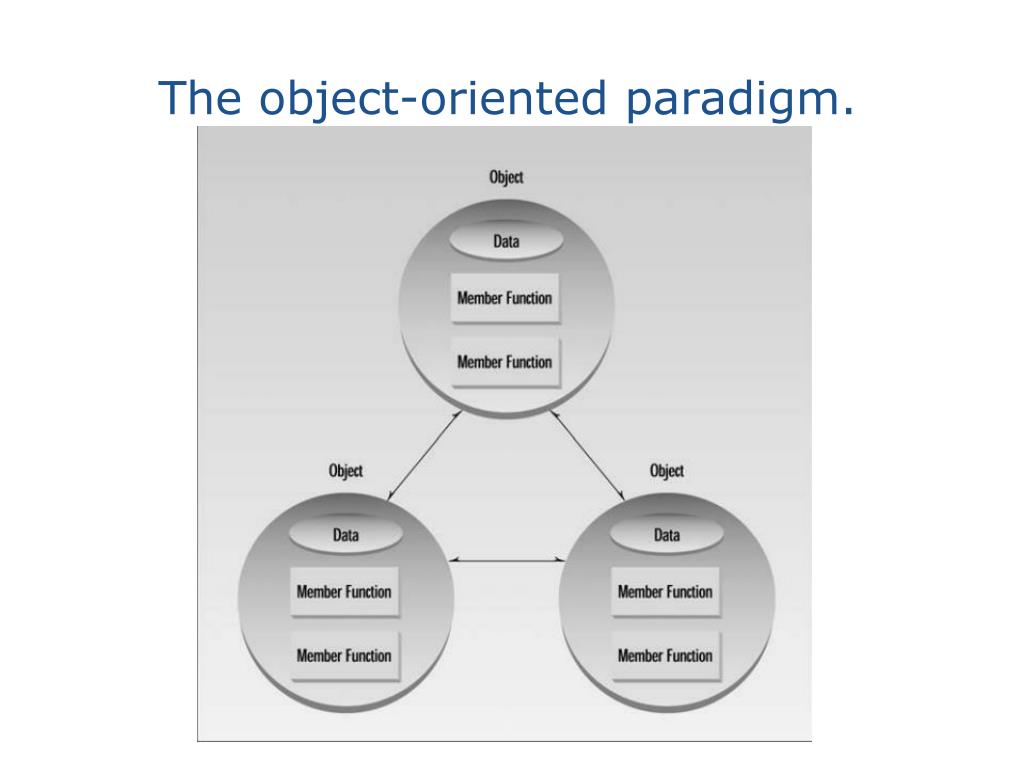 The object-oriented paradigm.

Object

Data

Member Function

Member Function

Object

Data

Member Function

Member Function

Object

Data

Member Function

Member Function